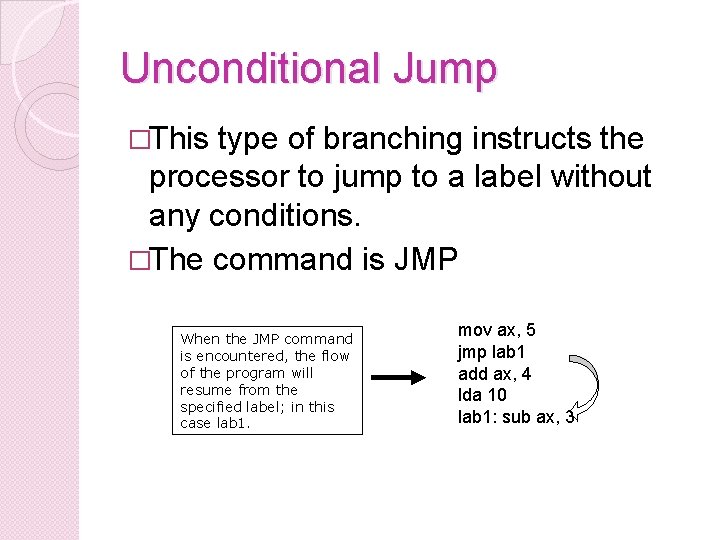 Unconditional Jump

□This type of branching instructs the processor to jump to a label without any conditions.

□The command is JMP

When the JMP command is encountered, the flow of the program will resume from the specified label; in this case lab1.

mov ax, 5
jmp lab1
add ax, 4
lda 10
lab1: sub ax, 3